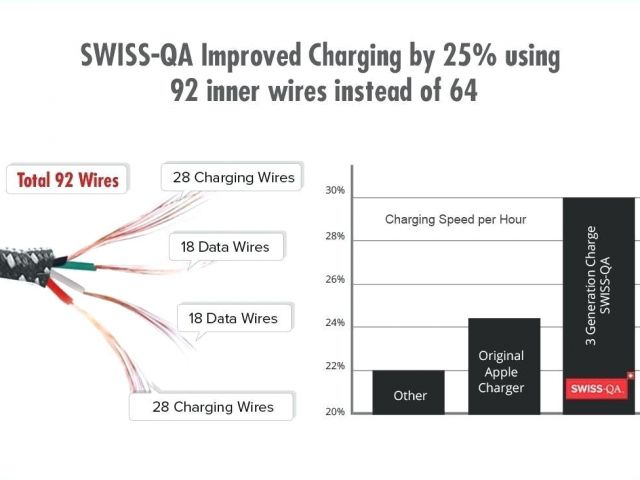 SWISS-QA Improved Charging by 25% using 92 inner wires instead of 64

Total 92 Wires

28 Charging Wires

18 Data Wires

18 Data Wires

28 Charging Wires

30%

28%

26%

24%

22%

20%

Charging Speed per Hour

Other

Original Apple Charger

3 Generation Charge SWISS-QA

SWISS-QA